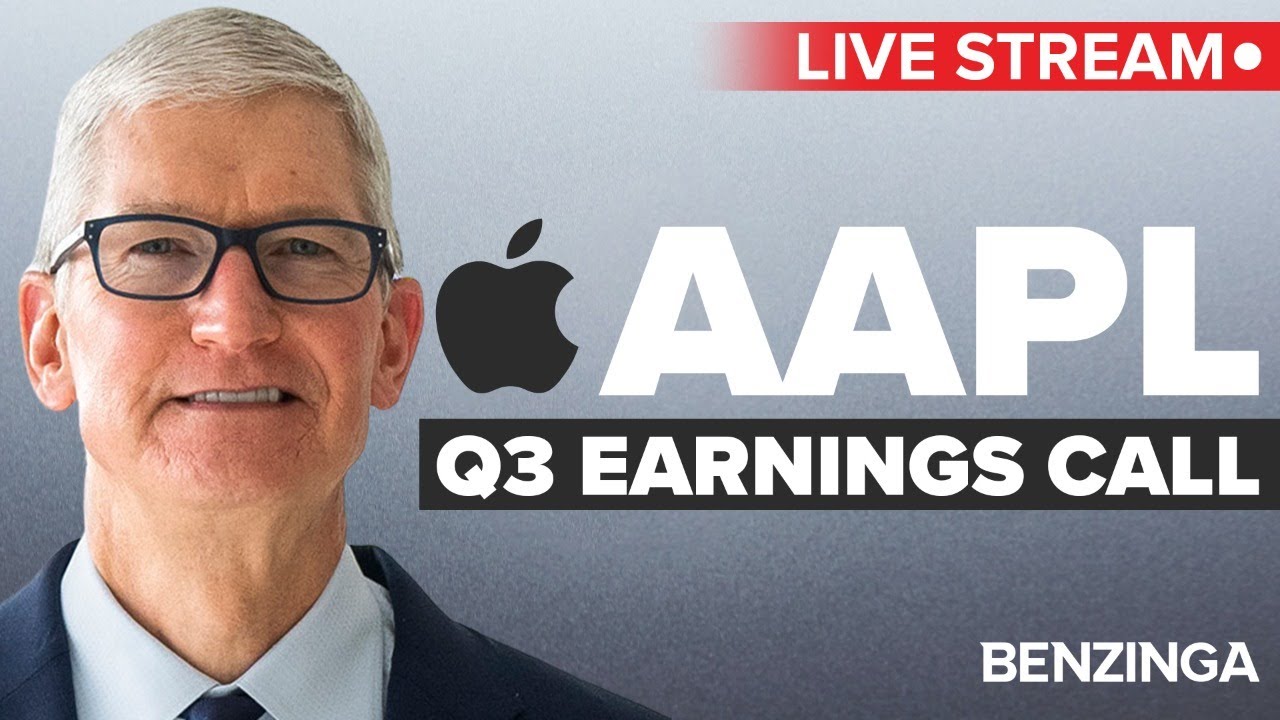 LIVE STREAM

AAPL

Q3 EARNINGS CALL

BENZINGA